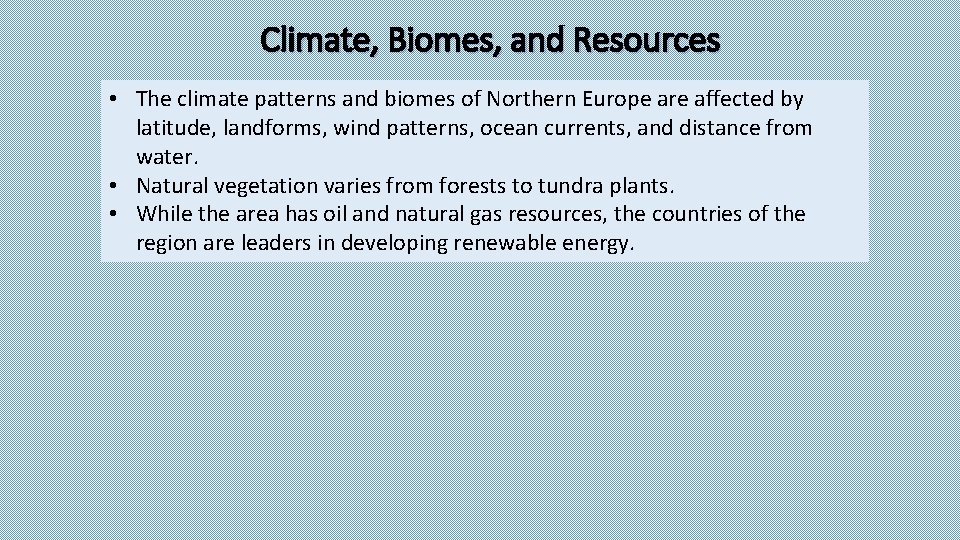 Climate, Biomes, and Resources

• The climate patterns and biomes of Northern Europe are affected by latitude, landforms, wind patterns, ocean currents, and distance from water.
• Natural vegetation varies from forests to tundra plants.
• While the area has oil and natural gas resources, the countries of the region are leaders in developing renewable energy.